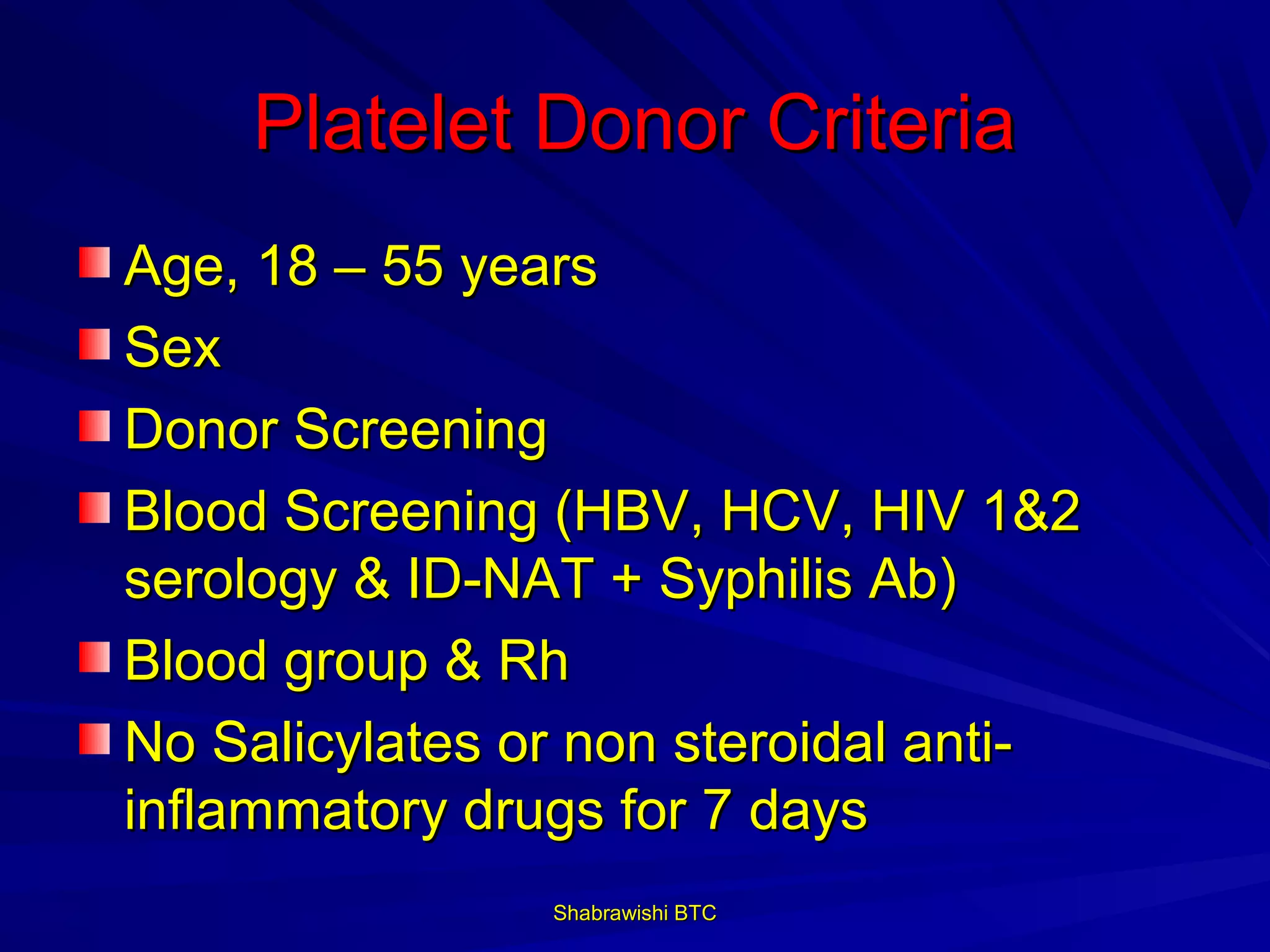 Platelet Donor Criteria

Age, 18 – 55 years
Sex
Donor Screening
Blood Screening (HBV, HCV, HIV 1&2 serology & ID-NAT + Syphilis Ab)
Blood group & Rh
No Salicylates or non steroidal anti-inflammatory drugs for 7 days

Shabrawishi BTC